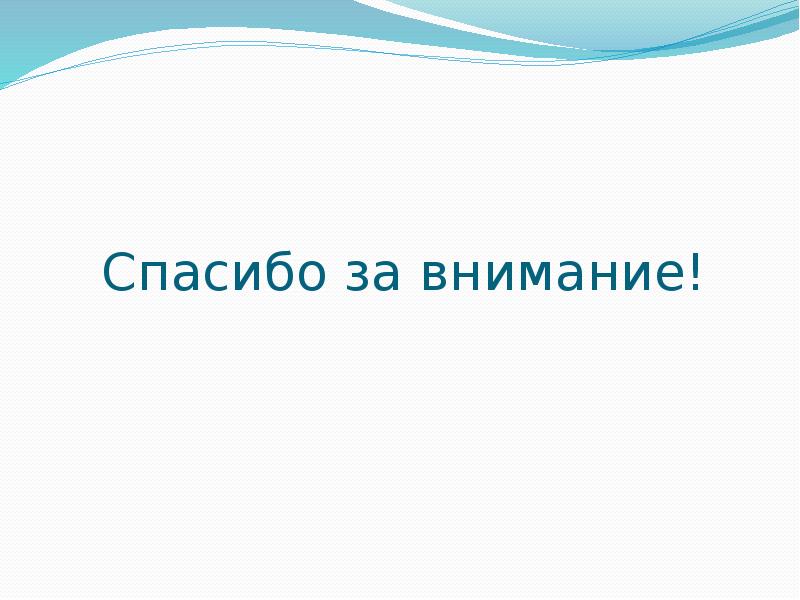 Спасибо за внимание!